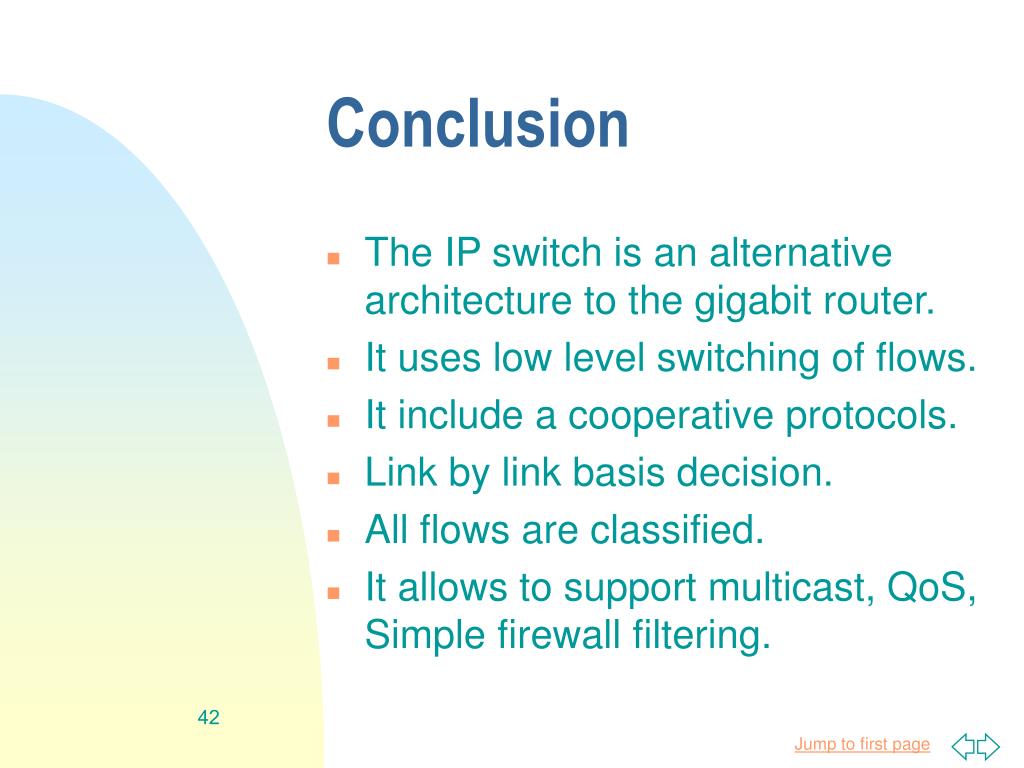 Conclusion

- The IP switch is an alternative architecture to the gigabit router.
- It uses low level switching of flows.
- It include a cooperative protocols.
- Link by link basis decision.
- All flows are classified.
- It allows to support multicast, QoS, Simple firewall filtering.

42

Jump to first page